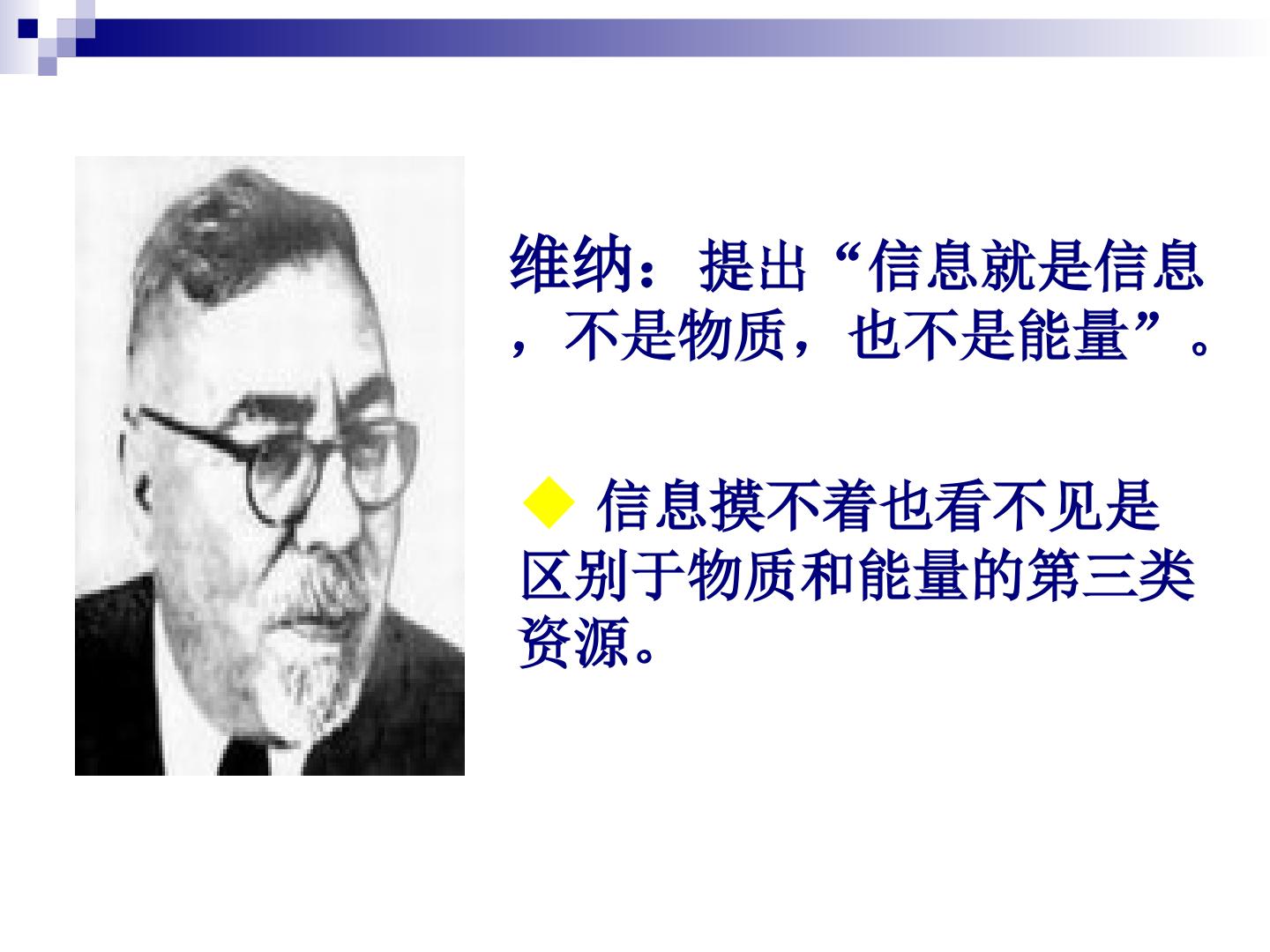 维纳：提出“信息就是信息，不是物质，也不是能量”。

◆ 信息摸不着也看不见是区别于物质和能量的第三类资源。